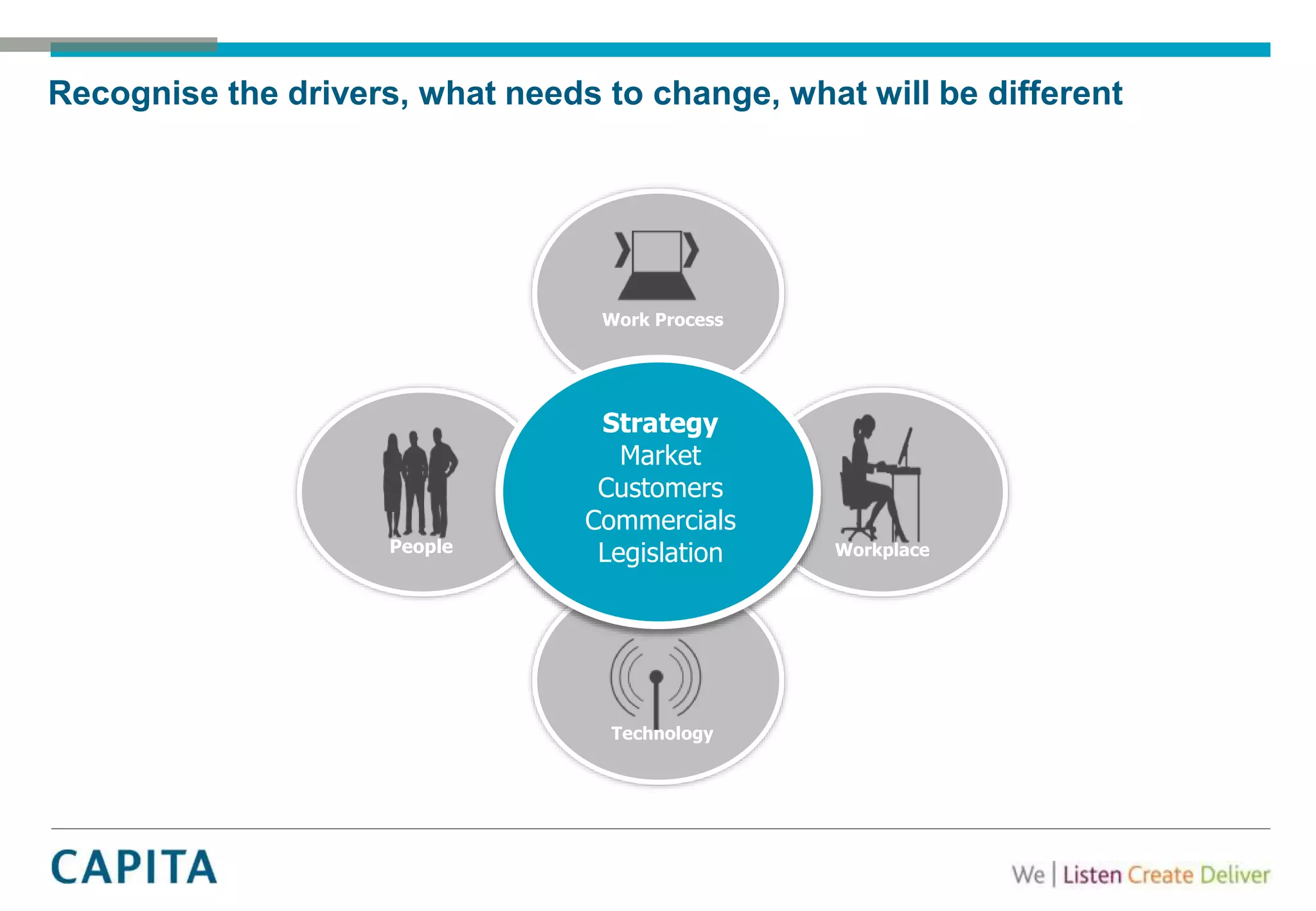 Recognise the drivers, what needs to change, what will be different

Work Process

People

Strategy
Market
Customers
Commercials
Legislation

Workplace

Technology

CAPITA

We | Listen Create Deliver